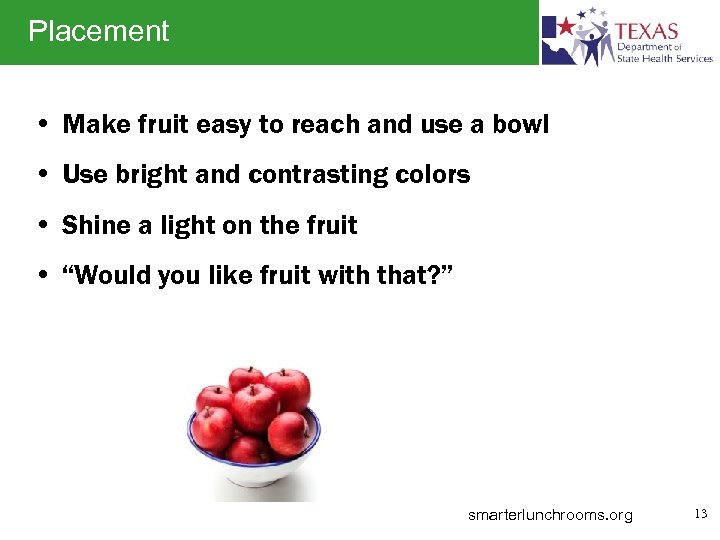 Placement

TEXAS Department of State Health Services

• Make fruit easy to reach and use a bowl

• Use bright and contrasting colors

• Shine a light on the fruit

• “Would you like fruit with that?”

smarterlunchrooms.org

13